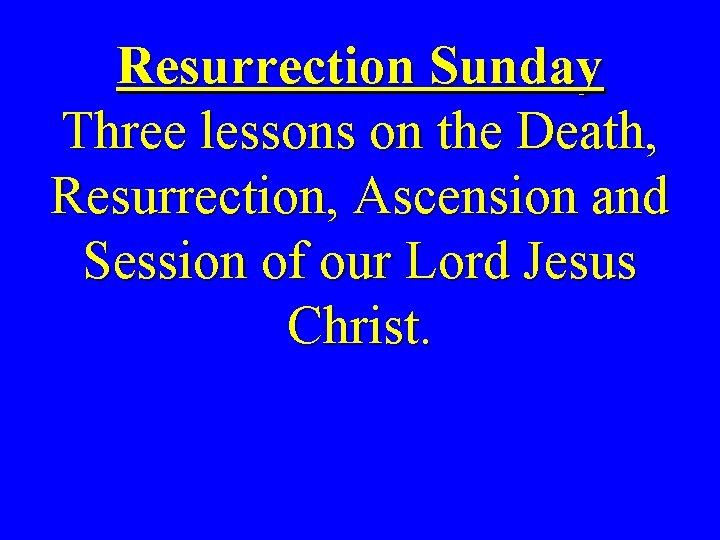 Resurrection Sunday
Three lessons on the Death, Resurrection, Ascension and Session of our Lord Jesus Christ.